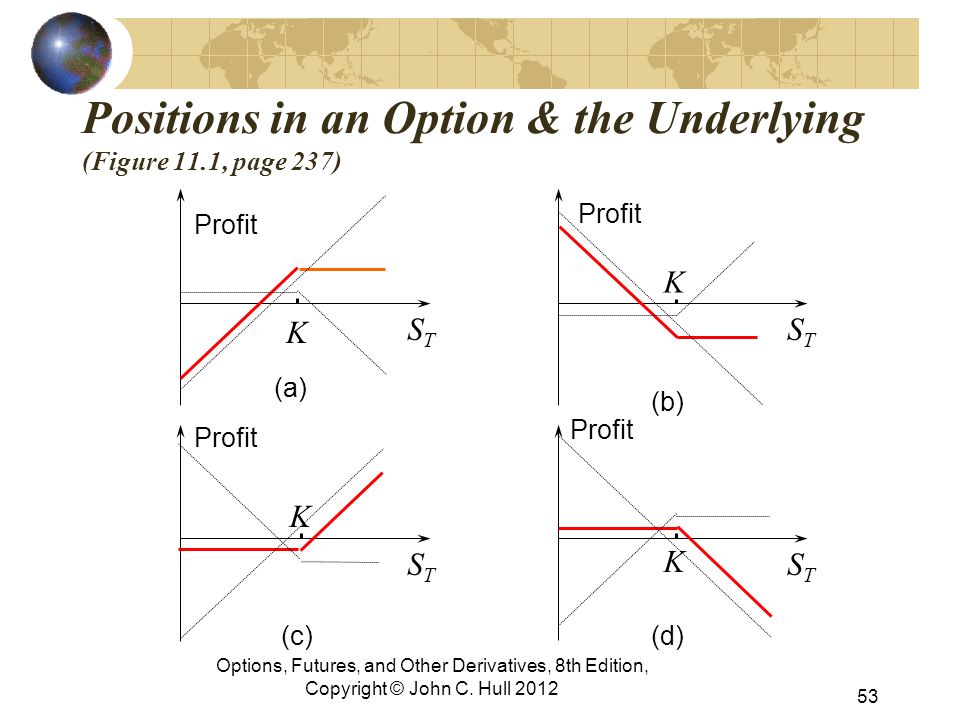 Positions in an Option & the Underlying
(Figure 11.1, page 237)

Profit

$K$

$S_T$

(a)

Profit

$K$

$S_T$

(b)

Profit

$K$

$S_T$

(c)

Profit

$K$

$S_T$

(d)

Options, Futures, and Other Derivatives, 8th Edition, Copyright © John C. Hull 2012

53